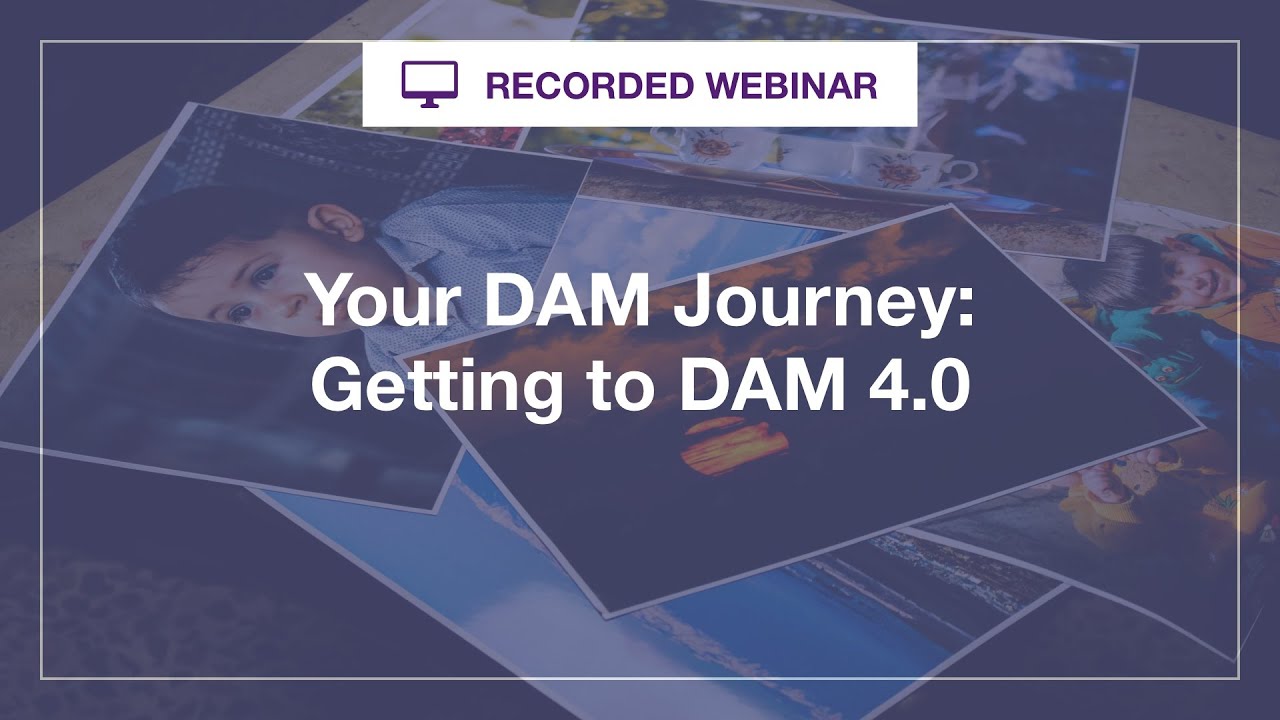 RECORDED WEBINAR

Your DAM Journey:
Getting to DAM 4.0